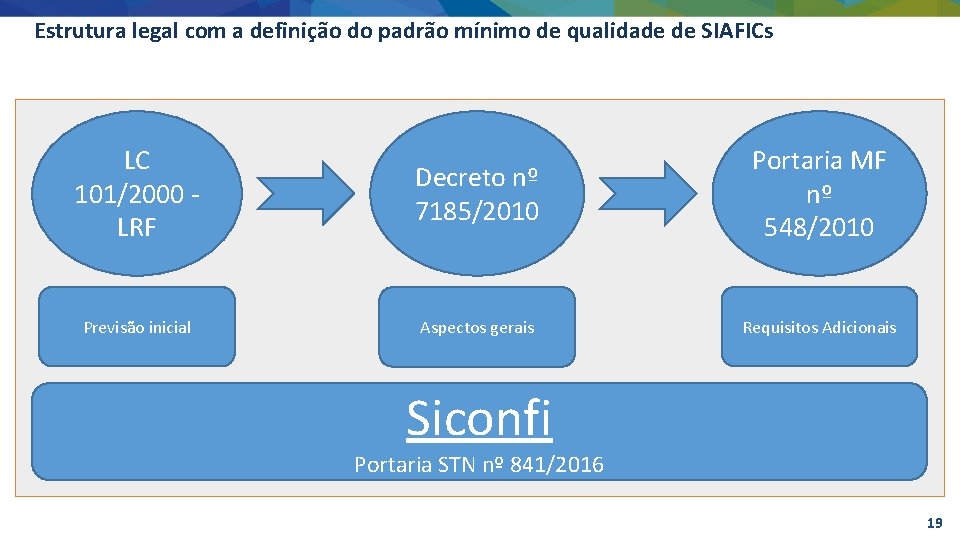 Estrutura legal com a definição do padrão mínimo de qualidade de SIAFICs

LC 101/2000 - LRF

Decreto nº 7185/2010

Portaria MF nº 548/2010

Previsão inicial

Aspectos gerais

Requisitos Adicionais

Siconfi

Portaria STN nº 841/2016

19